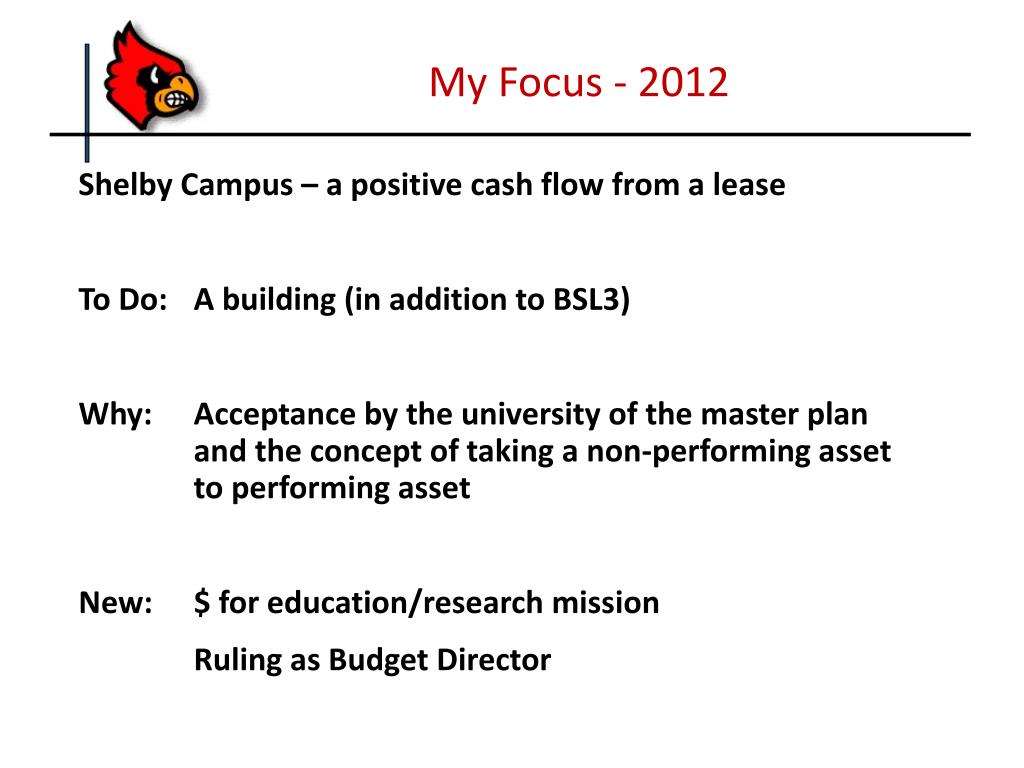 My Focus - 2012

Shelby Campus – a positive cash flow from a lease

To Do: A building (in addition to BSL3)

Why: Acceptance by the university of the master plan and the concept of taking a non-performing asset to performing asset

New: \$ for education/research mission

Ruling as Budget Director